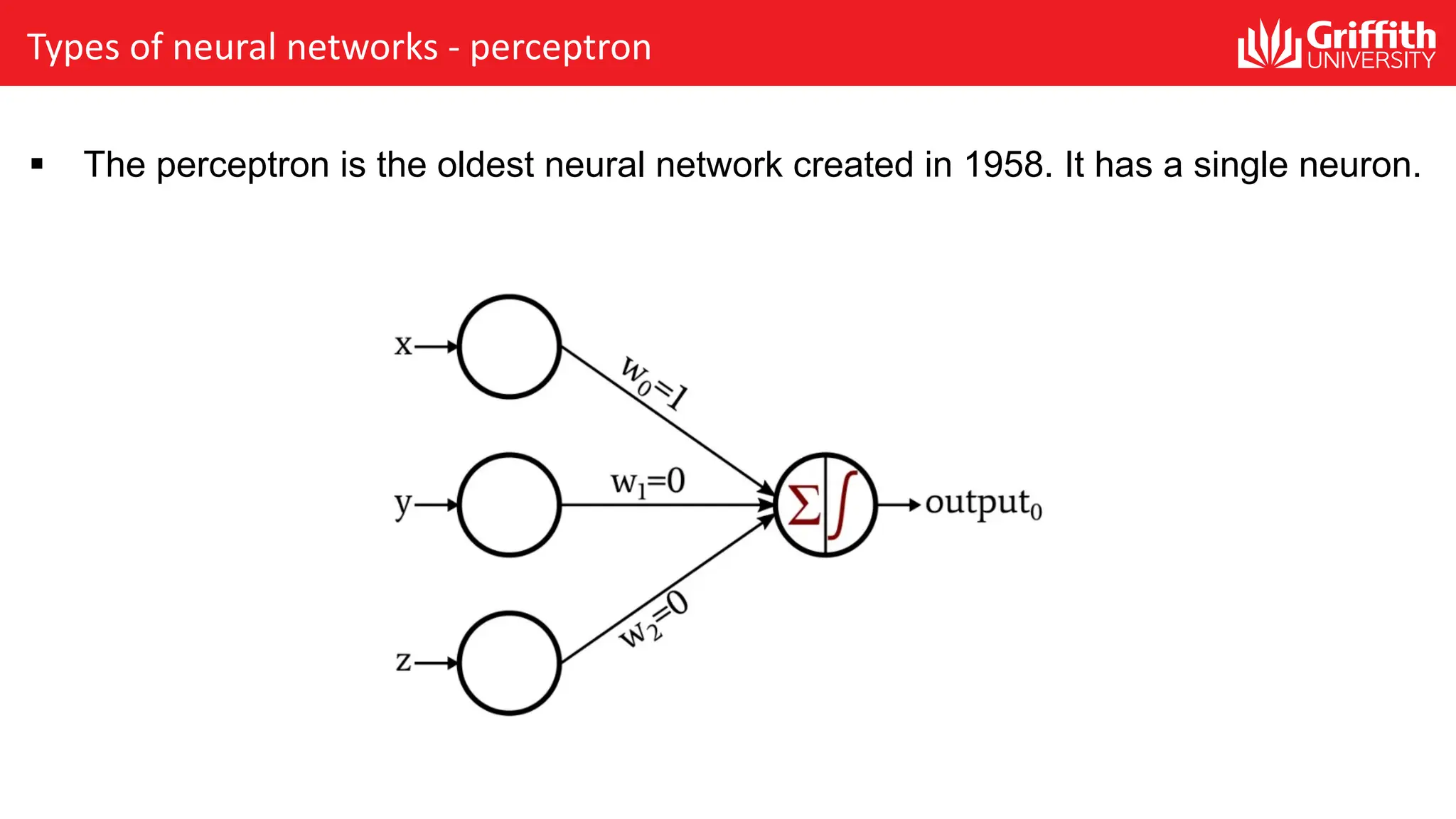 Types of neural networks - perceptron

Griffith UNIVERSITY

▪ The perceptron is the oldest neural network created in 1958. It has a single neuron.

x

y

z

$w_0=1$

$w_1=0$

$w_2=0$

$\Sigma$ $\int$

$output_0$